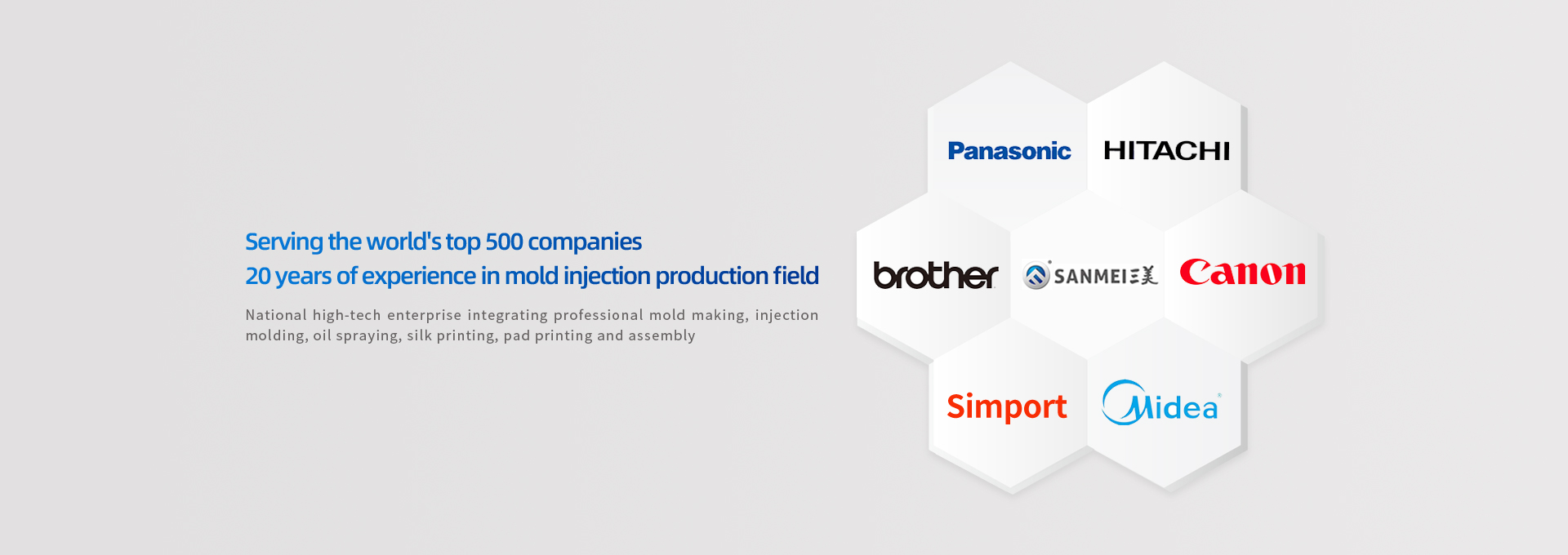 Serving the world's top 500 companies
20 years of experience in mold injection production field

National high-tech enterprise integrating professional mold making, injection molding, oil spraying, silk printing, pad printing and assembly

Panasonic

HITACHI

brother

SANMEI三美

Canon

Simport

Midea